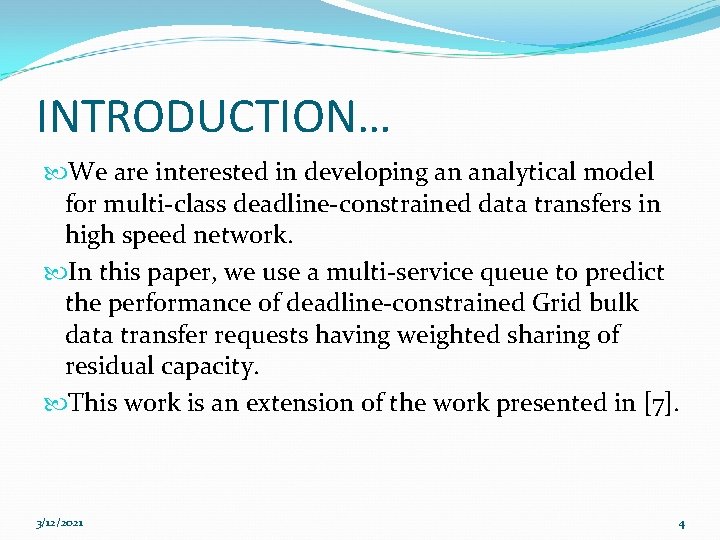 INTRODUCTION…

We are interested in developing an analytical model for multi-class deadline-constrained data transfers in high speed network.

In this paper, we use a multi-service queue to predict the performance of deadline-constrained Grid bulk data transfer requests having weighted sharing of residual capacity.

This work is an extension of the work presented in [7].

3/12/2021

4